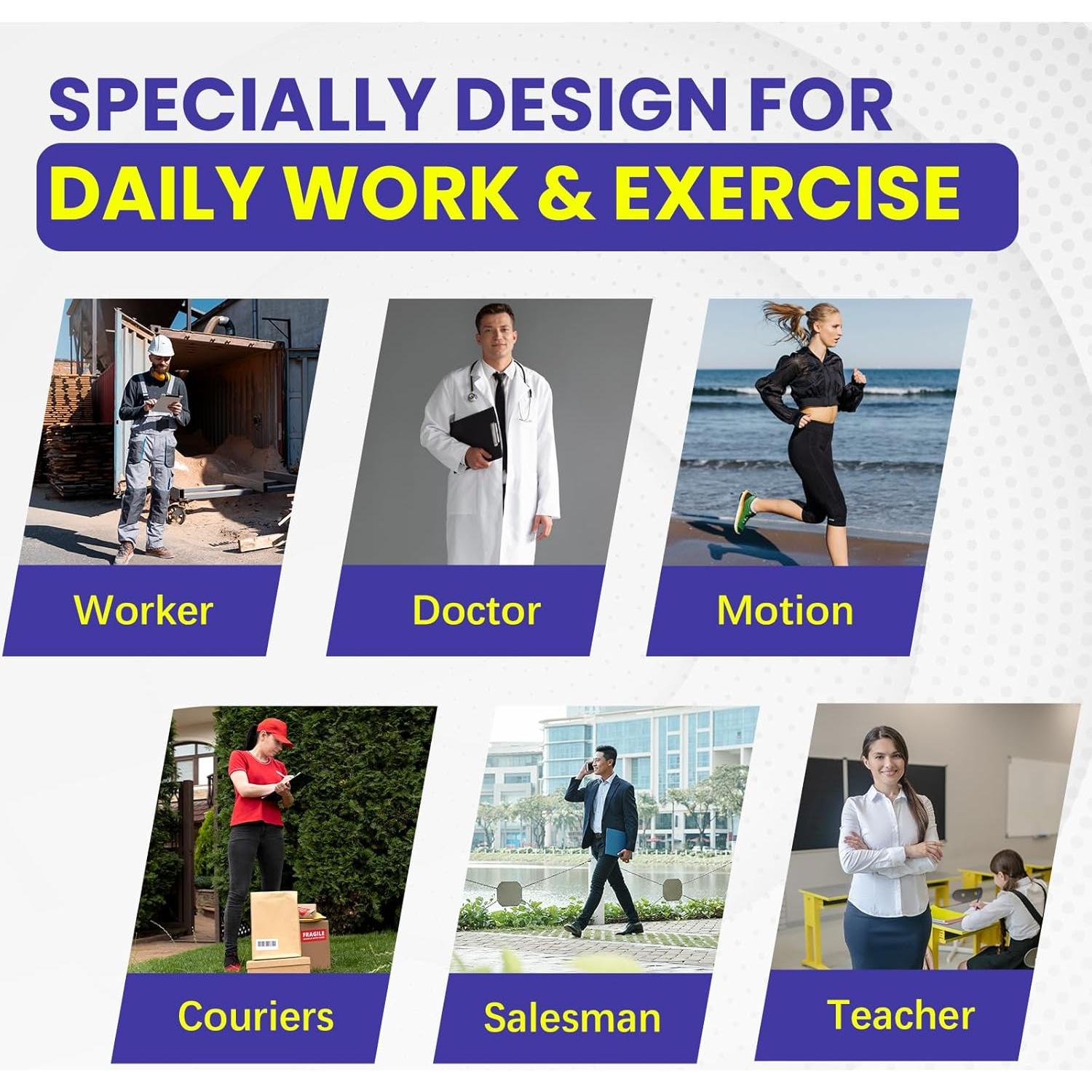 SPECIALLY DESIGN FOR
DAILY WORK & EXERCISE

Worker

Doctor

Motion

FRAGILE

Couriers

Salesman

Teacher